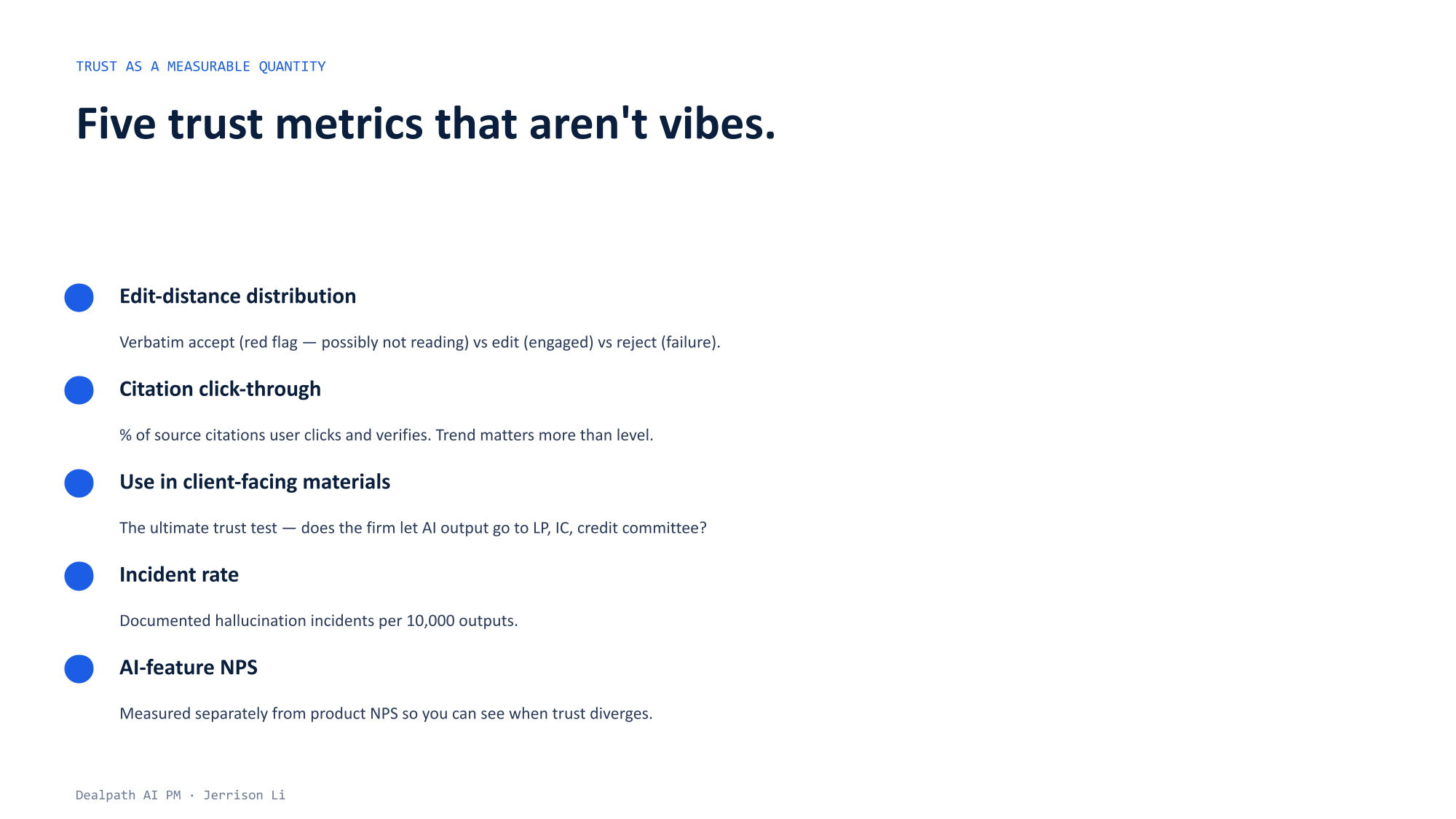 TRUST AS A MEASURABLE QUANTITY

Five trust metrics that aren't vibes.

Edit-distance distribution

Verbatim accept (red flag — possibly not reading) vs edit (engaged) vs reject (failure).

Citation click-through

% of source citations user clicks and verifies. Trend matters more than level.

Use in client-facing materials

The ultimate trust test — does the firm let AI output go to LP, IC, credit committee?

Incident rate

Documented hallucination incidents per 10,000 outputs.

AI-feature NPS

Measured separately from product NPS so you can see when trust diverges.

Dealpath AI PM · Jerrison Li